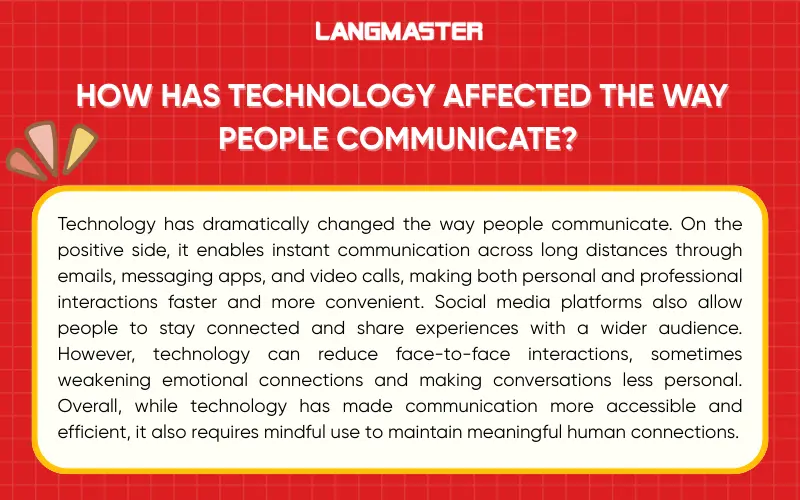 LANGMASTER

HOW HAS TECHNOLOGY AFFECTED THE WAY PEOPLE COMMUNICATE?

Technology has dramatically changed the way people communicate. On the positive side, it enables instant communication across long distances through emails, messaging apps, and video calls, making both personal and professional interactions faster and more convenient. Social media platforms also allow people to stay connected and share experiences with a wider audience. However, technology can reduce face-to-face interactions, sometimes weakening emotional connections and making conversations less personal. Overall, while technology has made communication more accessible and efficient, it also requires mindful use to maintain meaningful human connections.